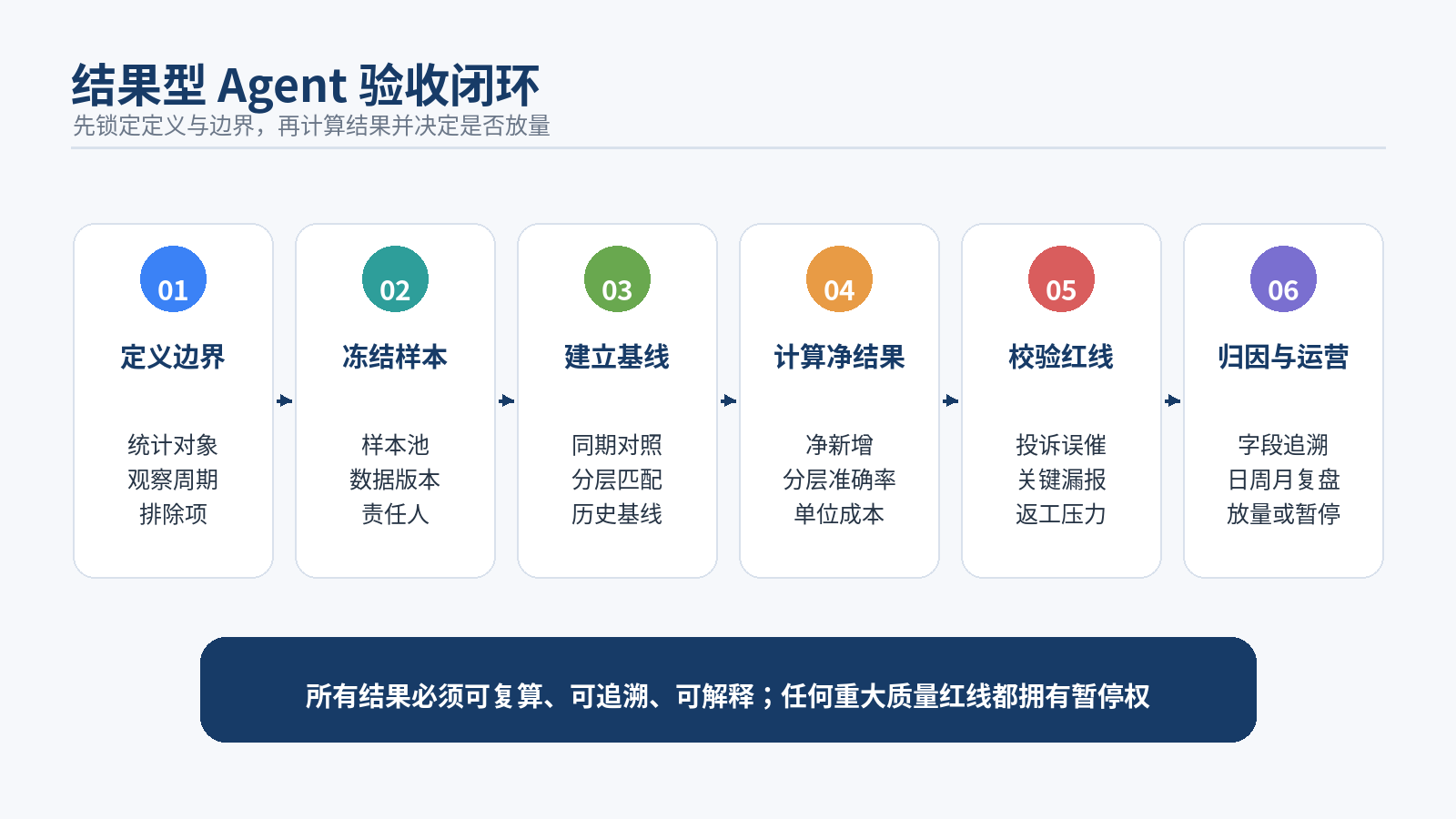 结果型 Agent 验收闭环
先锁定定义与边界，再计算结果并决定是否放量

01
定义边界
统计对象
观察周期
排除项

02
冻结样本
样本池
数据版本
责任人

03
建立基线
同期对照
分层匹配
历史基线

04
计算净结果
净新增
分层准确率
单位成本

05
校验红线
投诉误催
关键漏报
返工压力

06
归因与运营
字段追溯
日周月复盘
放量或暂停

所有结果必须可复算、可追溯、可解释；任何重大质量红线都拥有暂停权